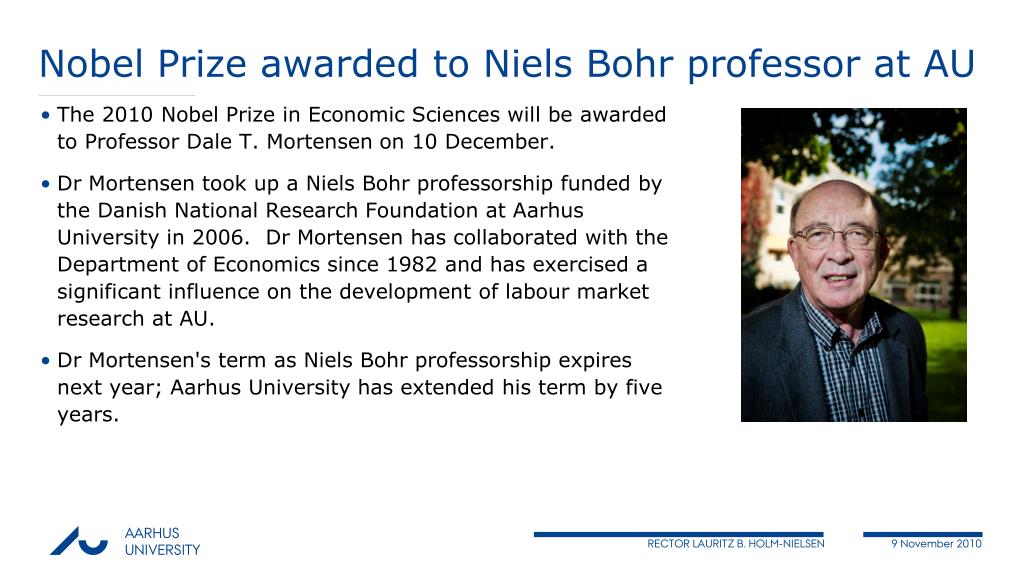 Nobel Prize awarded to Niels Bohr professor at AU

• The 2010 Nobel Prize in Economic Sciences will be awarded to Professor Dale T. Mortensen on 10 December.

• Dr Mortensen took up a Niels Bohr professorship funded by the Danish National Research Foundation at Aarhus University in 2006. Dr Mortensen has collaborated with the Department of Economics since 1982 and has exercised a significant influence on the development of labour market research at AU.

• Dr Mortensen's term as Niels Bohr professorship expires next year; Aarhus University has extended his term by five years.

AARHUS UNIVERSITY

RECTOR LAURITZ B. HOLM-NIELSEN

9 November 2010